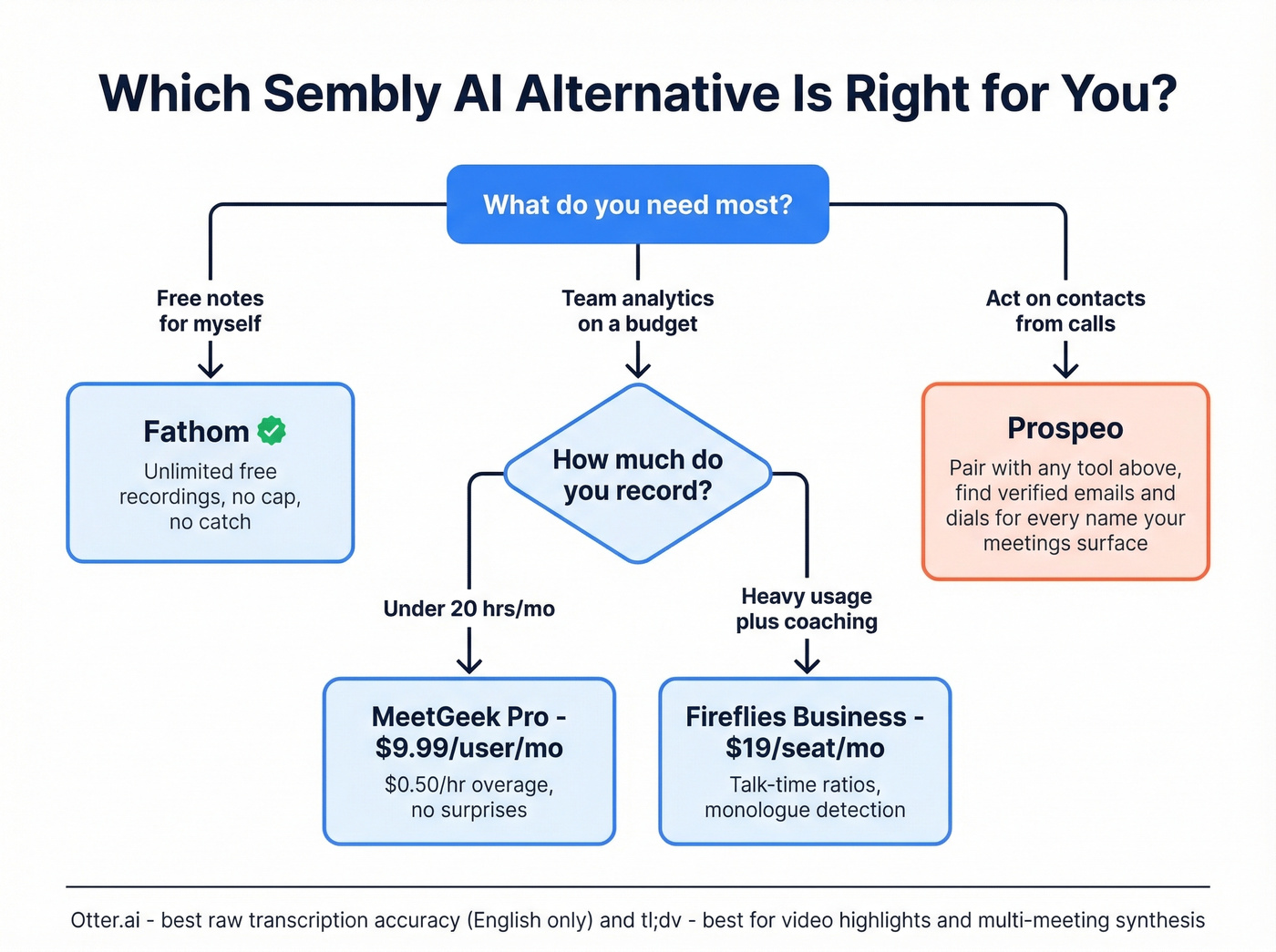 Which Sembly AI Alternative Is Right for You?

What do you need most?

Free notes for myself

Team analytics on a budget

Act on contacts from calls

Fathom

Unlimited free recordings, no cap, no catch

How much do you record?

Prospeo

Pair with any tool above, find verified emails and dials for every name your meetings surface

Under 20 hrs/mo

Heavy usage plus coaching

MeetGeek Pro - $9.99/user/mo

$0.50/hr overage, no surprises

Fireflies Business - $19/seat/mo

Talk-time ratios, monologue detection

Otter.ai - best raw transcription accuracy (English only) and tl;dv - best for video highlights and multi-meeting synthesis